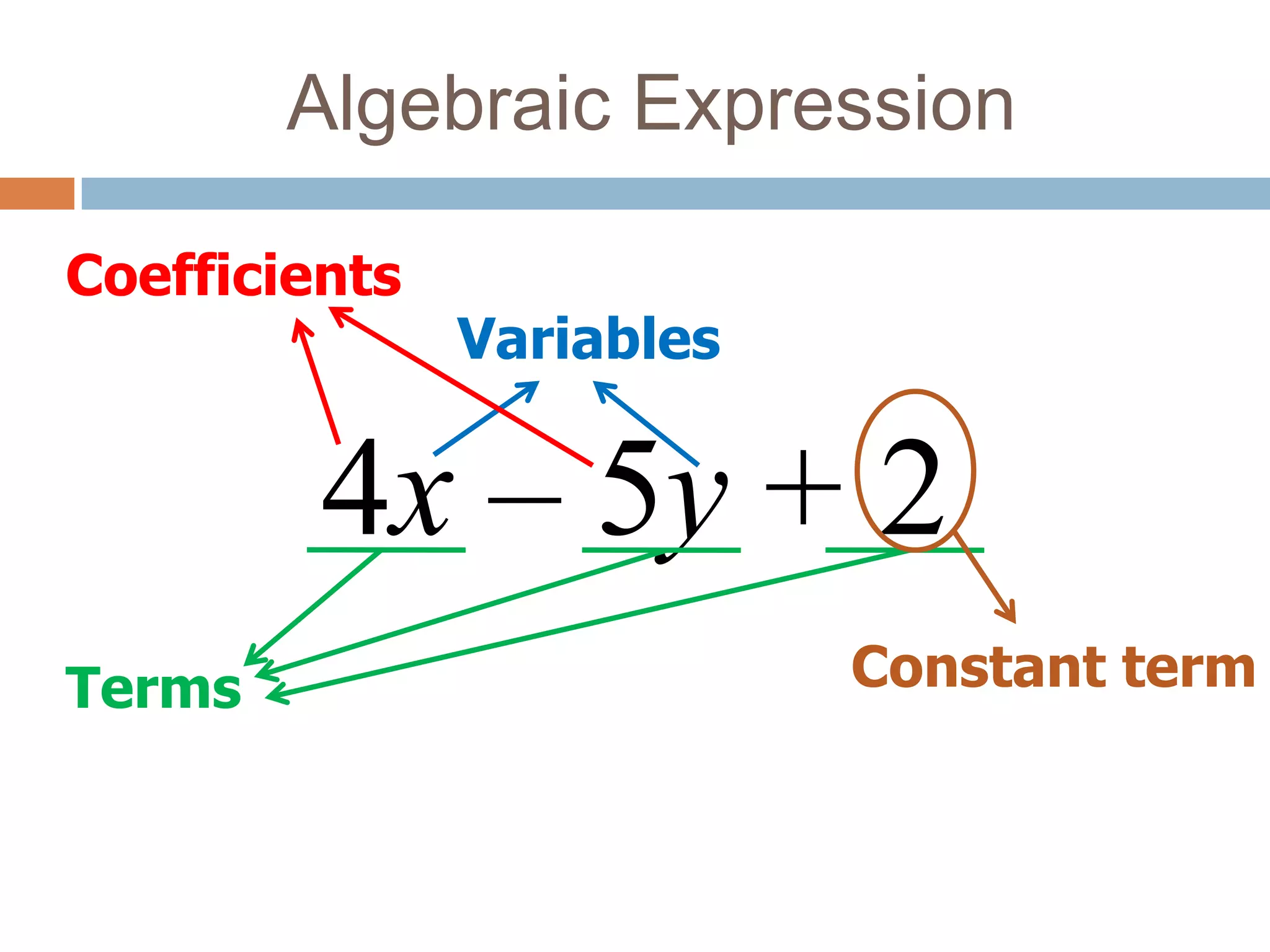 Algebraic Expression

Coefficients

Variables

$4x - 5y + 2$

Terms

Constant term